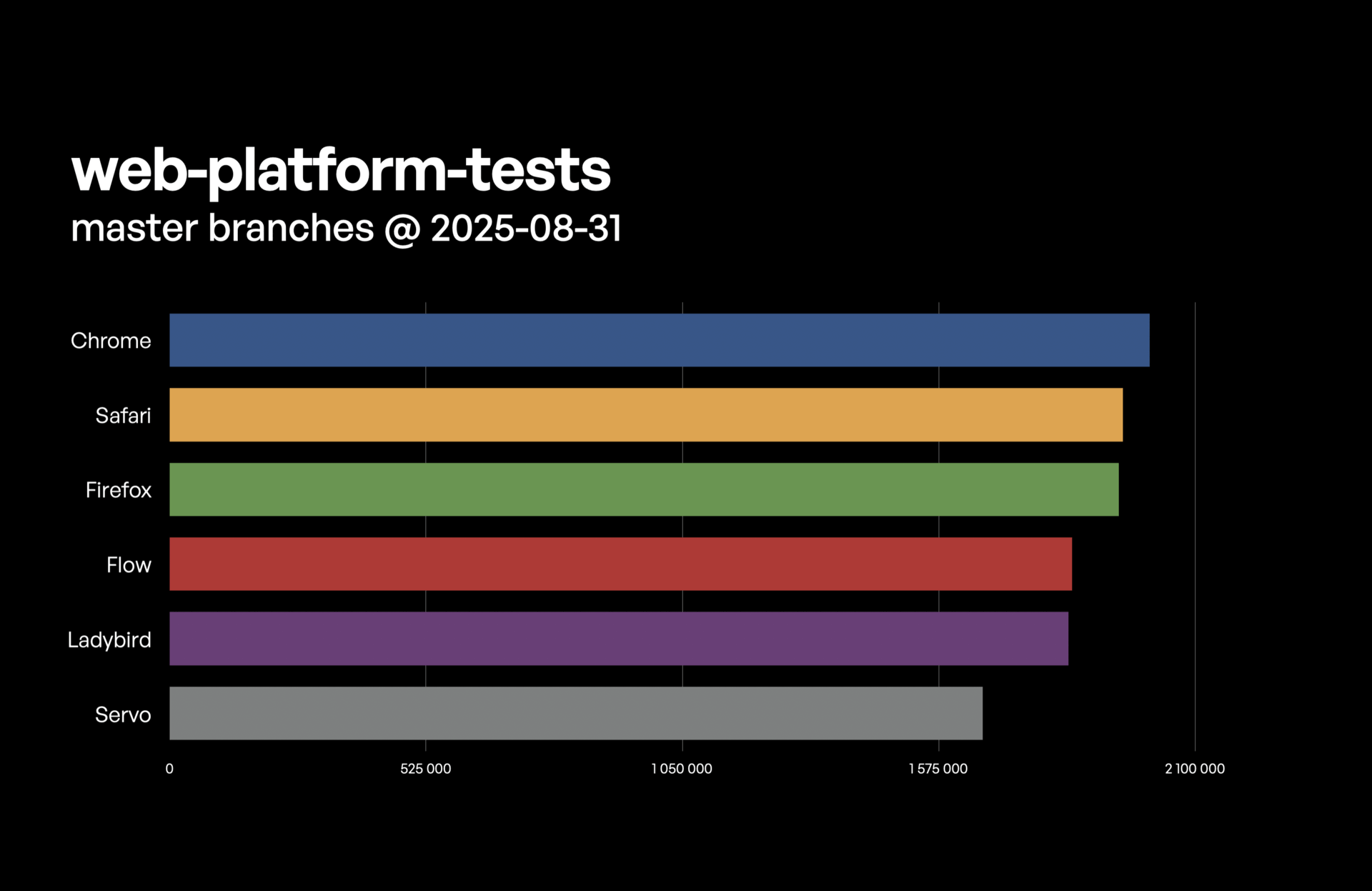 web-platform-tests
master branches @ 2025-08-31

Chrome
Safari
Firefox
Flow
Ladybird
Servo

0
525 000
1 050 000
1 575 000
2 100 000